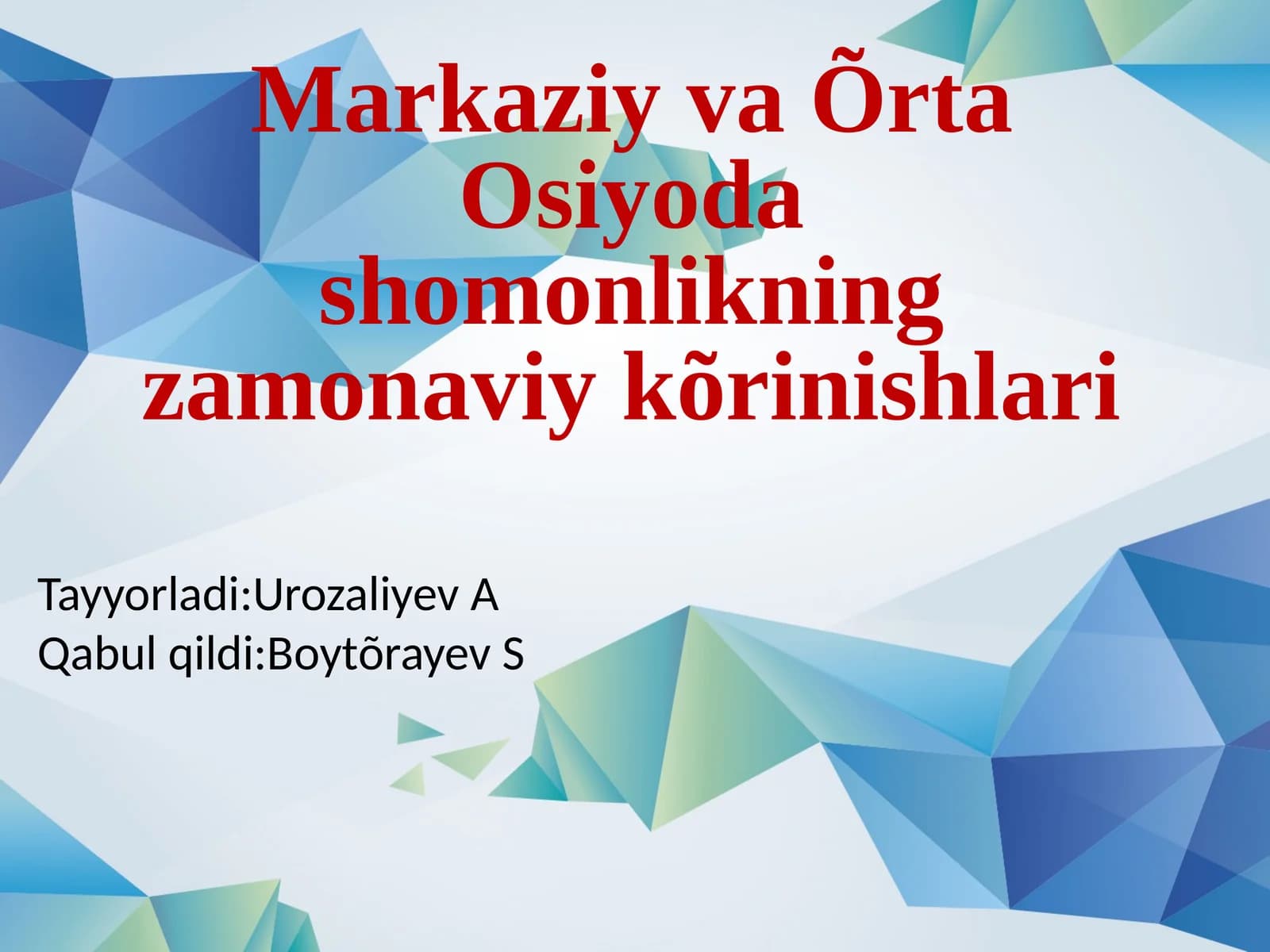 Markaziy va Õrta Osiyoda shomonlikning zamonaviy kõrinishlari

Tayyorladi:Urozaliyev A
Qabul qildi:Boytõrayev S